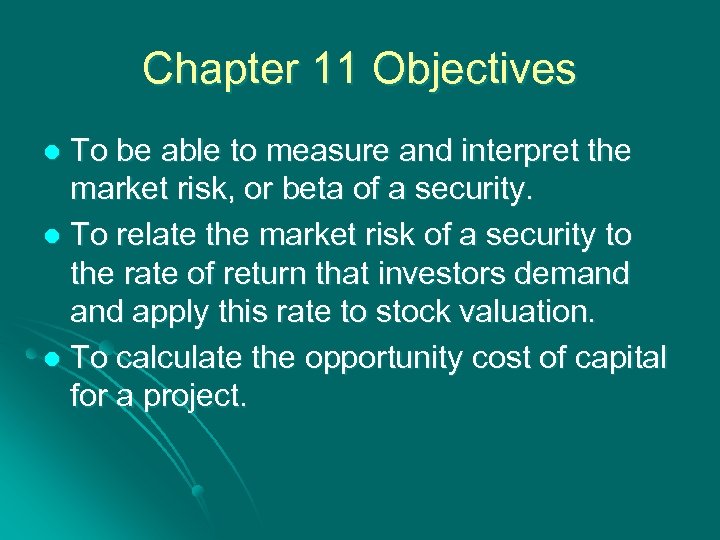 Chapter 11 Objectives

- To be able to measure and interpret the market risk, or beta of a security.
- To relate the market risk of a security to the rate of return that investors demand and apply this rate to stock valuation.
- To calculate the opportunity cost of capital for a project.